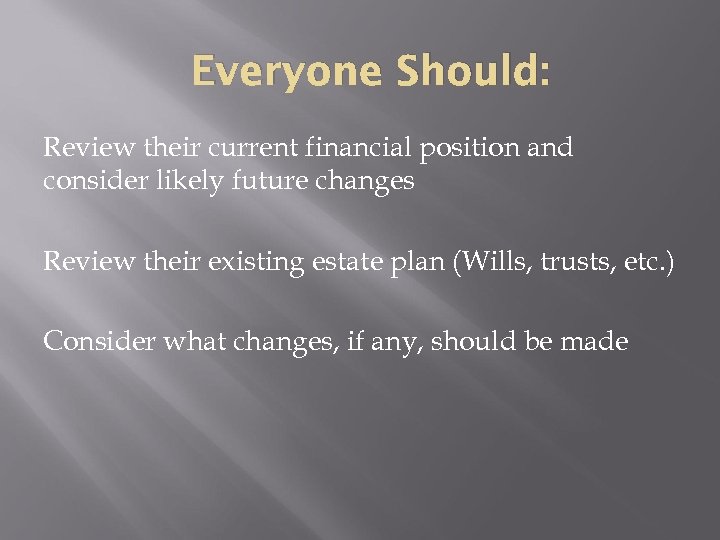 Everyone Should:

Review their current financial position and consider likely future changes

Review their existing estate plan (Wills, trusts, etc.)

Consider what changes, if any, should be made